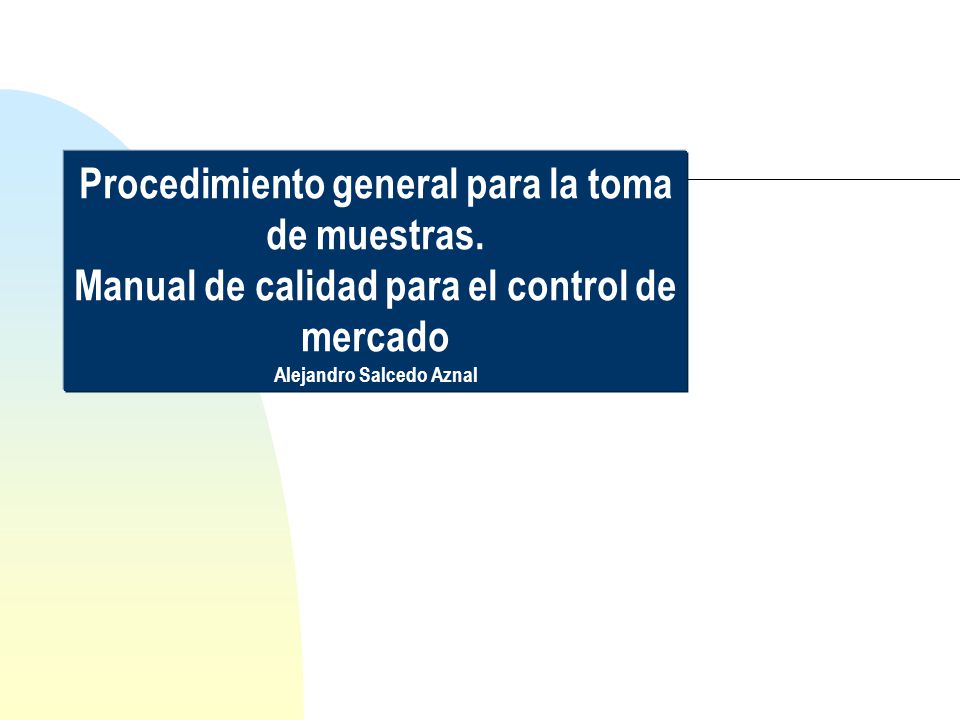 Procedimiento general para la toma de muestras.
Manual de calidad para el control de mercado
Alejandro Salcedo Aznal